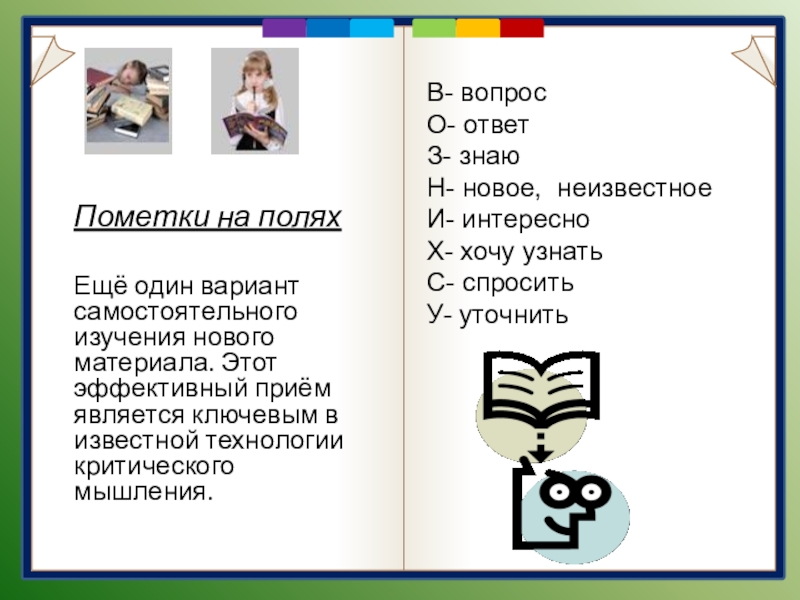 Пометки на полях

Ещё один вариант самостоятельного изучения нового материала. Этот эффективный приём является ключевым в известной технологии критического мышления.

В- вопрос
О- ответ
З- знаю
Н- новое, неизвестное
И- интересно
Х- хочу узнать
С- спросить
У- уточнить